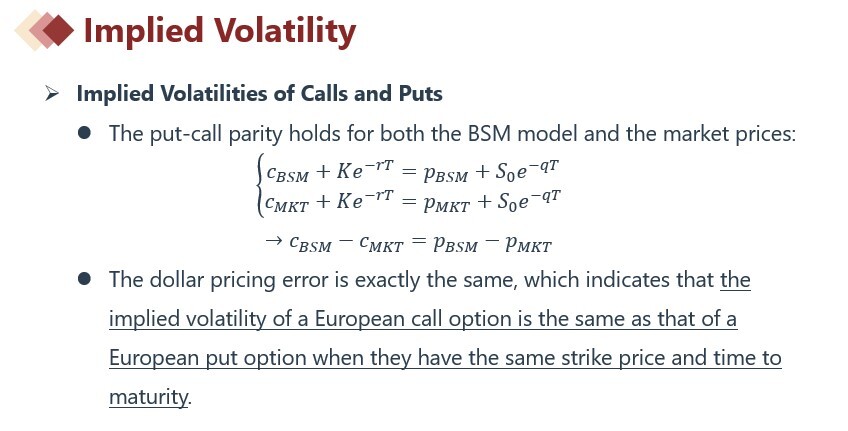 Implied Volatility

➢ Implied Volatilities of Calls and Puts

● The put-call parity holds for both the BSM model and the market prices:

$\begin{cases} c_{BSM} + Ke^{-rT} = p_{BSM} + S_0e^{-qT} \\ c_{MKT} + Ke^{-rT} = p_{MKT} + S_0e^{-qT} \end{cases}$

$\rightarrow c_{BSM} - c_{MKT} = p_{BSM} - p_{MKT}$

● The dollar pricing error is exactly the same, which indicates that the implied volatility of a European call option is the same as that of a European put option when they have the same strike price and time to maturity.